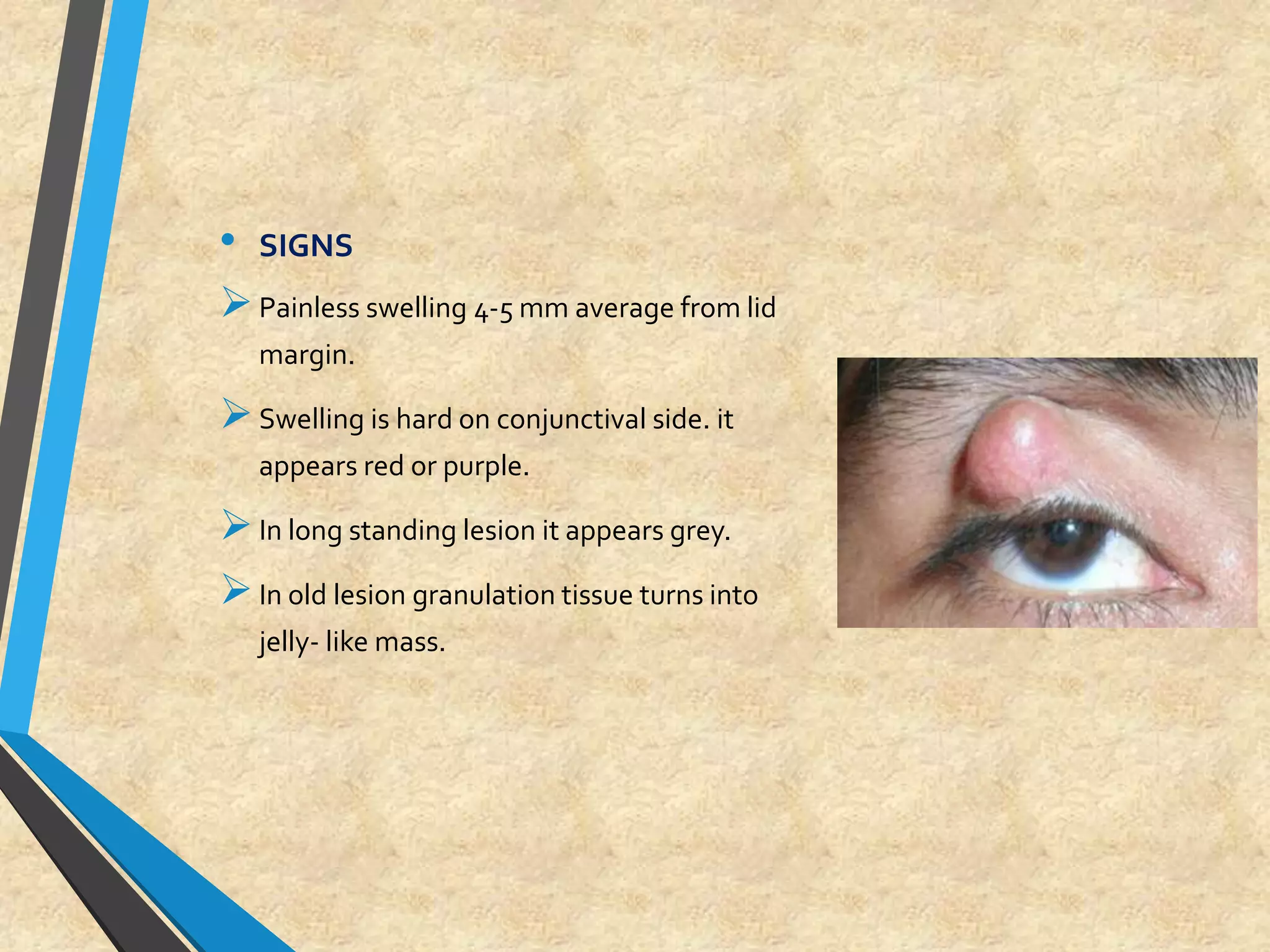 • SIGNS

➢ Painless swelling 4-5 mm average from lid margin.

➢ Swelling is hard on conjunctival side. it appears red or purple.

➢ In long standing lesion it appears grey.

➢ In old lesion granulation tissue turns into jelly- like mass.